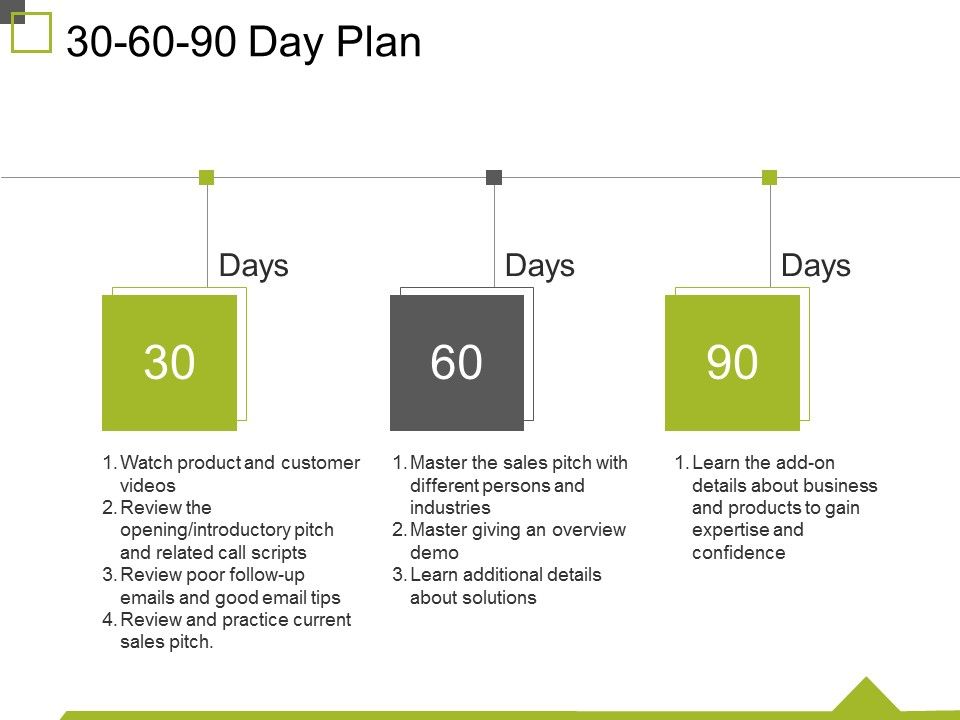 30-60-90 Day Plan

Days

30

1. Watch product and customer videos
2. Review the opening/introductory pitch and related call scripts
3. Review poor follow-up emails and good email tips
4. Review and practice current sales pitch.

Days

60

1. Master the sales pitch with different persons and industries
2. Master giving an overview demo
3. Learn additional details about solutions

Days

90

1. Learn the add-on details about business and products to gain expertise and confidence